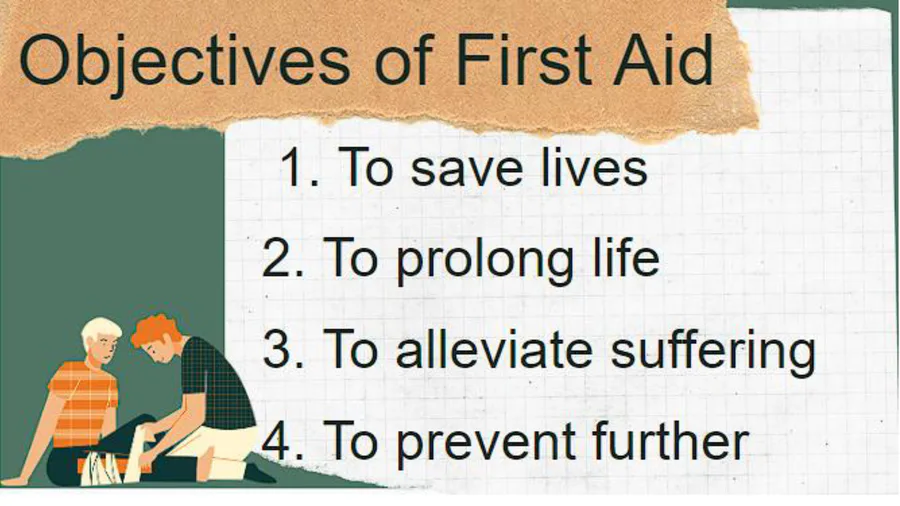 Objectives of First Aid

1. To save lives
2. To prolong life
3. To alleviate suffering
4. To prevent further